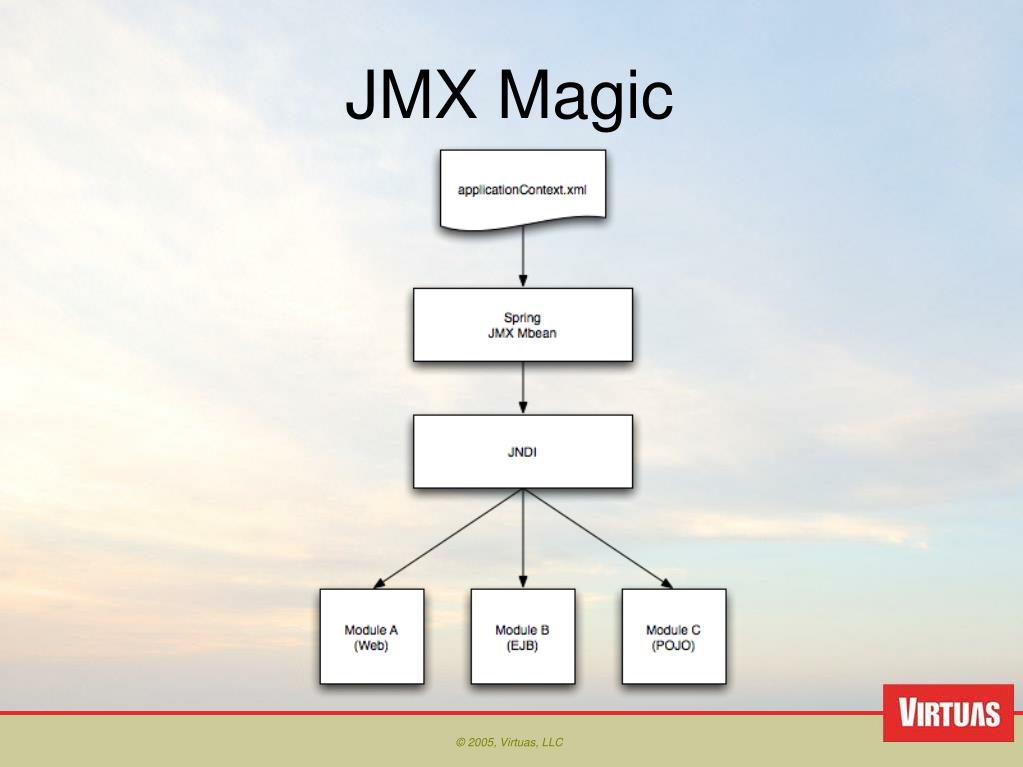 JMX Magic

applicationContext.xml

Spring
JMX Mbean

JNDI

Module A
(Web)

Module B
(EJB)

Module C
(POJO)

VIRTUAS

© 2005, Virtuas, LLC